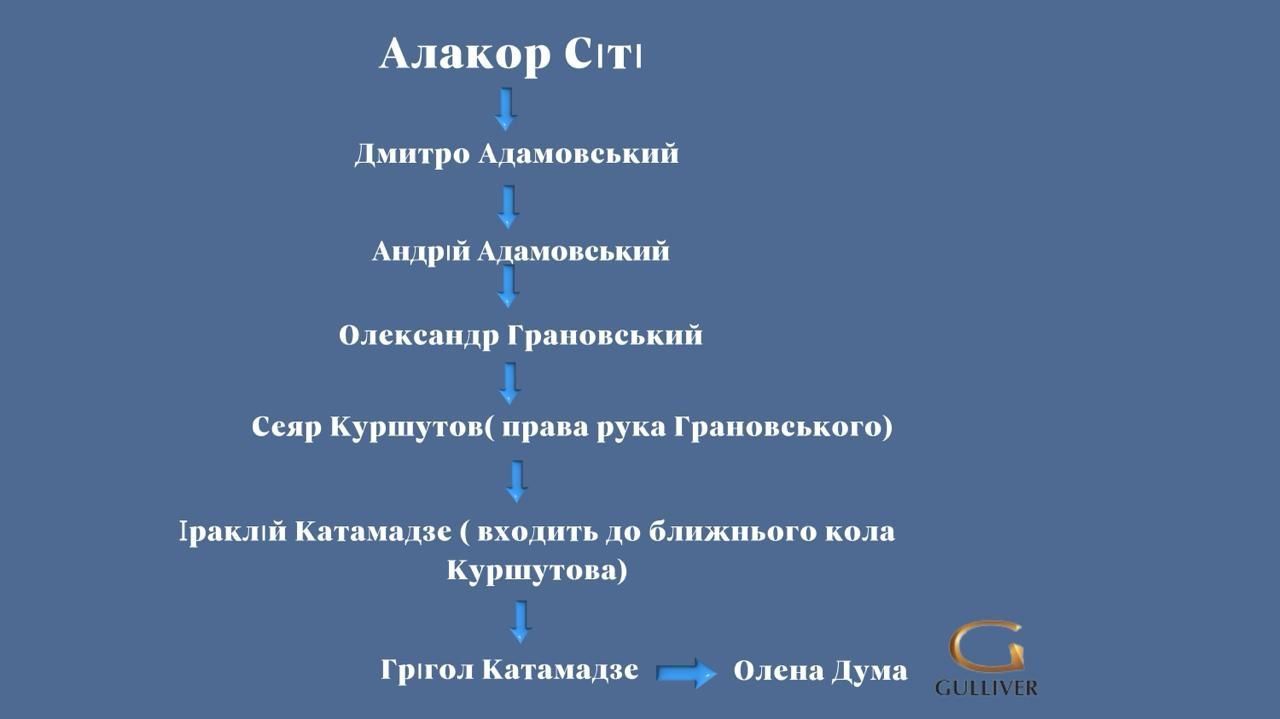 Алакор Сіті

Дмитро Адамовський

Андрій Адамовський

Олександр Грановський

Сеяр Куршутов( права рука Грановського)

Іраклій Катамадзе ( входить до ближнього кола Куршутова)

Грігол Катамадзе

Олена Дума

G
GULLIVER